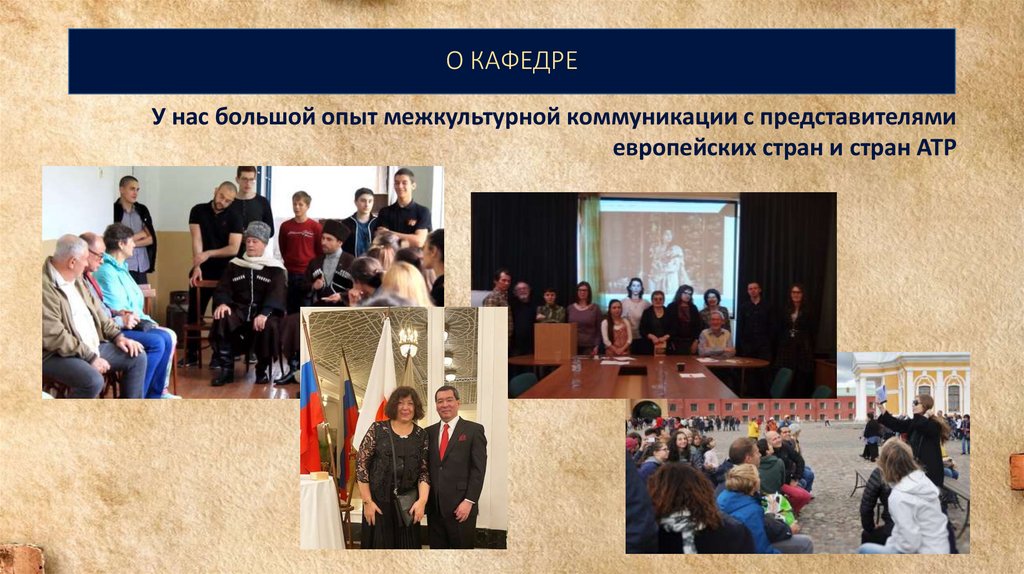 О КАФЕДРЕ

У нас большой опыт межкультурной коммуникации с представителями европейских стран и стран АТР